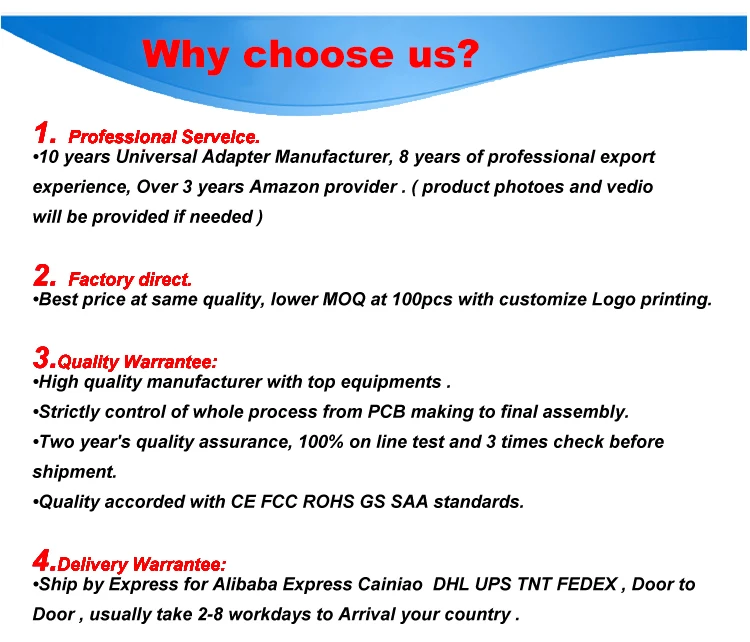 Why choose us?

1. Professional Serveice.
•10 years Universal Adapter Manufacturer, 8 years of professional export experience, Over 3 years Amazon provider . ( product photoes and vedio will be provided if needed )

2. Factory direct.
•Best price at same quality, lower MOQ at 100pcs with customize Logo printing.

3.Quality Warrantee:
•High quality manufacturer with top equipments .
•Strictly control of whole process from PCB making to final assembly.
•Two year's quality assurance, 100% on line test and 3 times check before shipment.
•Quality accorded with CE FCC ROHS GS SAA standards.

4.Delivery Warrantee:
•Ship by Express for Alibaba Express Cainiao DHL UPS TNT FEDEX , Door to Door , usually take 2-8 workdays to Arrival your country .